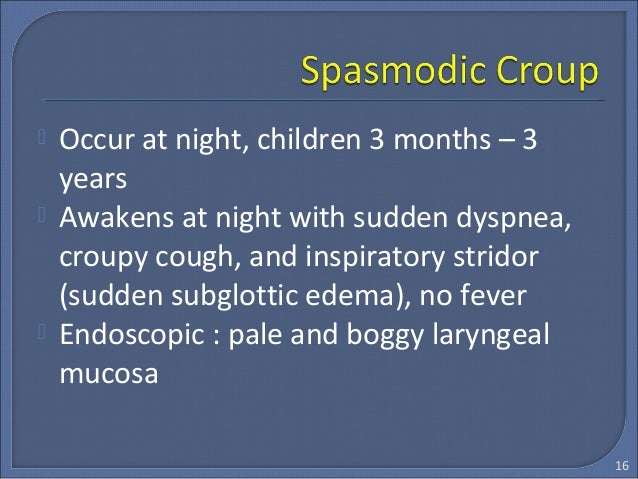 Spasmodic Croup

Occur at night, children 3 months – 3 years

Awakens at night with sudden dyspnea, croupy cough, and inspiratory stridor (sudden subglottic edema), no fever

Endoscopic : pale and boggy laryngeal mucosa

16